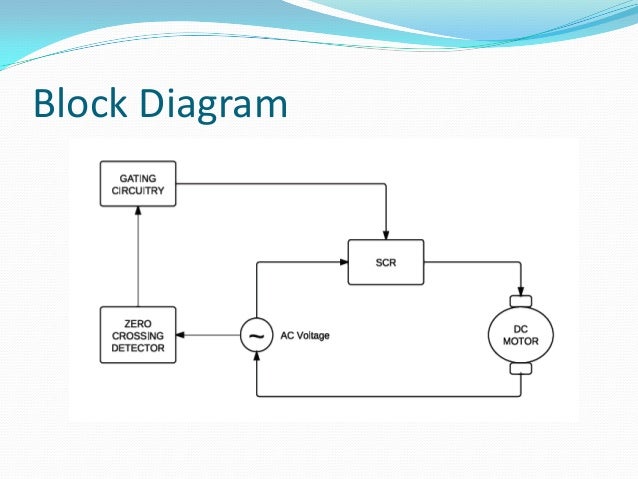 Block Diagram

GATING CIRCUITRY

SCR

ZERO CROSSING DETECTOR

~

AC Voltage

DC MOTOR